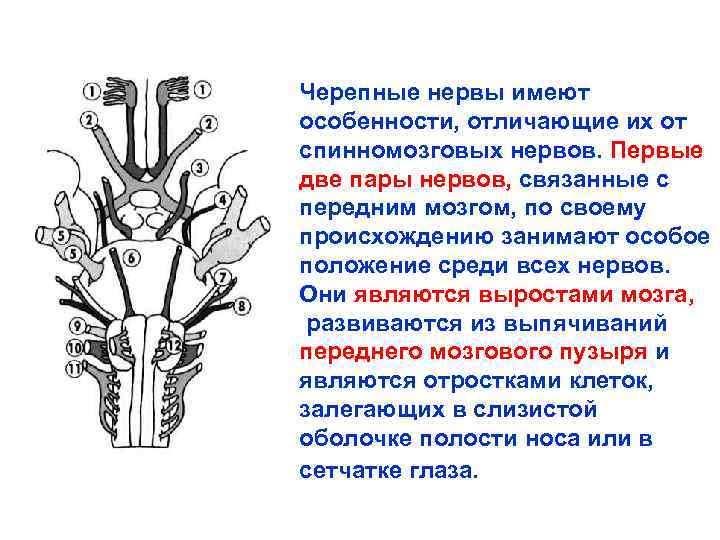 1 1 2 2 3 4 5 5 6 7 8 9 10 11 12

Черепные нервы имеют особенности, отличающие их от спинномозговых нервов. Первые две пары нервов, связанные с передним мозгом, по своему происхождению занимают особое положение среди всех нервов. Они являются выростами мозга, развиваются из выпячиваний переднего мозгового пузыря и являются отростками клеток, залегающих в слизистой оболочке полости носа или в сетчатке глаза.